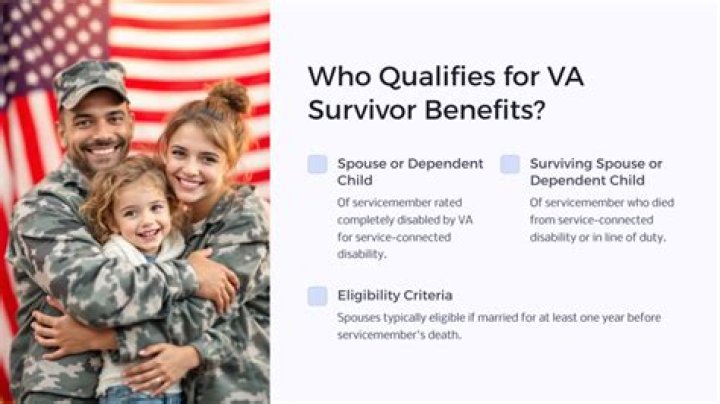 Who Qualifies for VA Survivor Benefits?

Spouse or Dependent Child

Of servicemember rated completely disabled by VA for service-connected disability.

Surviving Spouse or Dependent Child

Of servicemember who died from service-connected disability or in line of duty.

Eligibility Criteria

Spouses typically eligible if married for at least one year before servicemember's death.